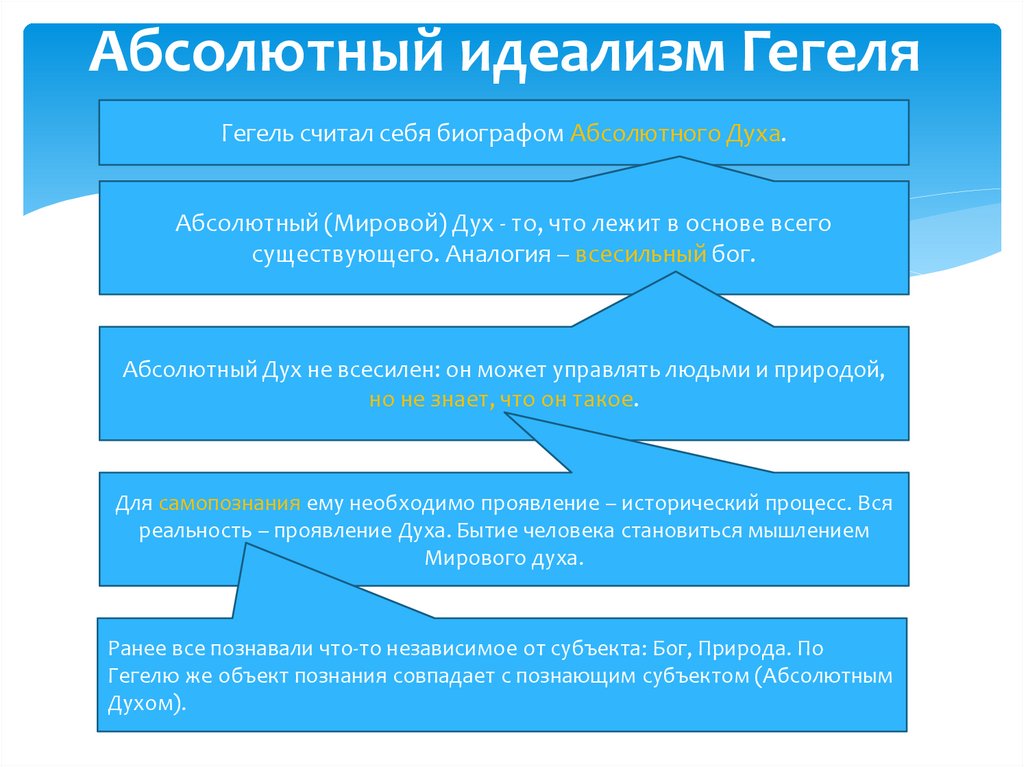 Абсолютный идеализм Гегеля

Гегель считал себя биографом Абсолютного Духа.

Абсолютный (Мировой) Дух - то, что лежит в основе всего существующего. Аналогия – всесильный бог.

Абсолютный Дух не всесилен: он может управлять людьми и природой, но не знает, что он такое.

Для самопознания ему необходимо проявление – исторический процесс. Вся реальность – проявление Духа. Бытие человека становиться мышлением Мирового духа.

Ранее все познавали что-то независимое от субъекта: Бог, Природа. По Гегелю же объект познания совпадает с познающим субъектом (Абсолютным Духом).